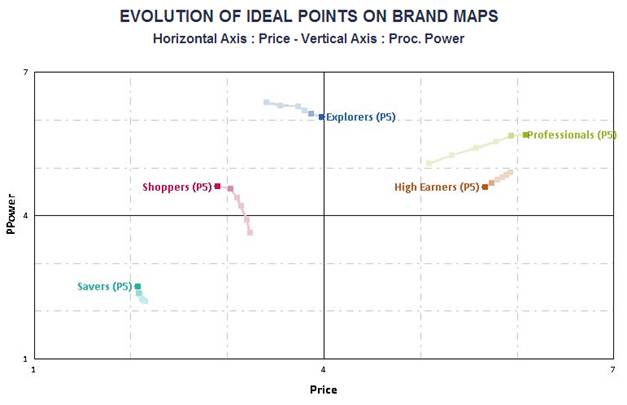 EVOLUTION OF IDEAL POINTS ON BRAND MAPS
Horizontal Axis : Price - Vertical Axis : Proc. Power

7
4
1
PPower

Explorers (P5)
Professionals (P5)
Shoppers (P5)
High Earners (P5)
Savers (P5)

1
4
7
Price